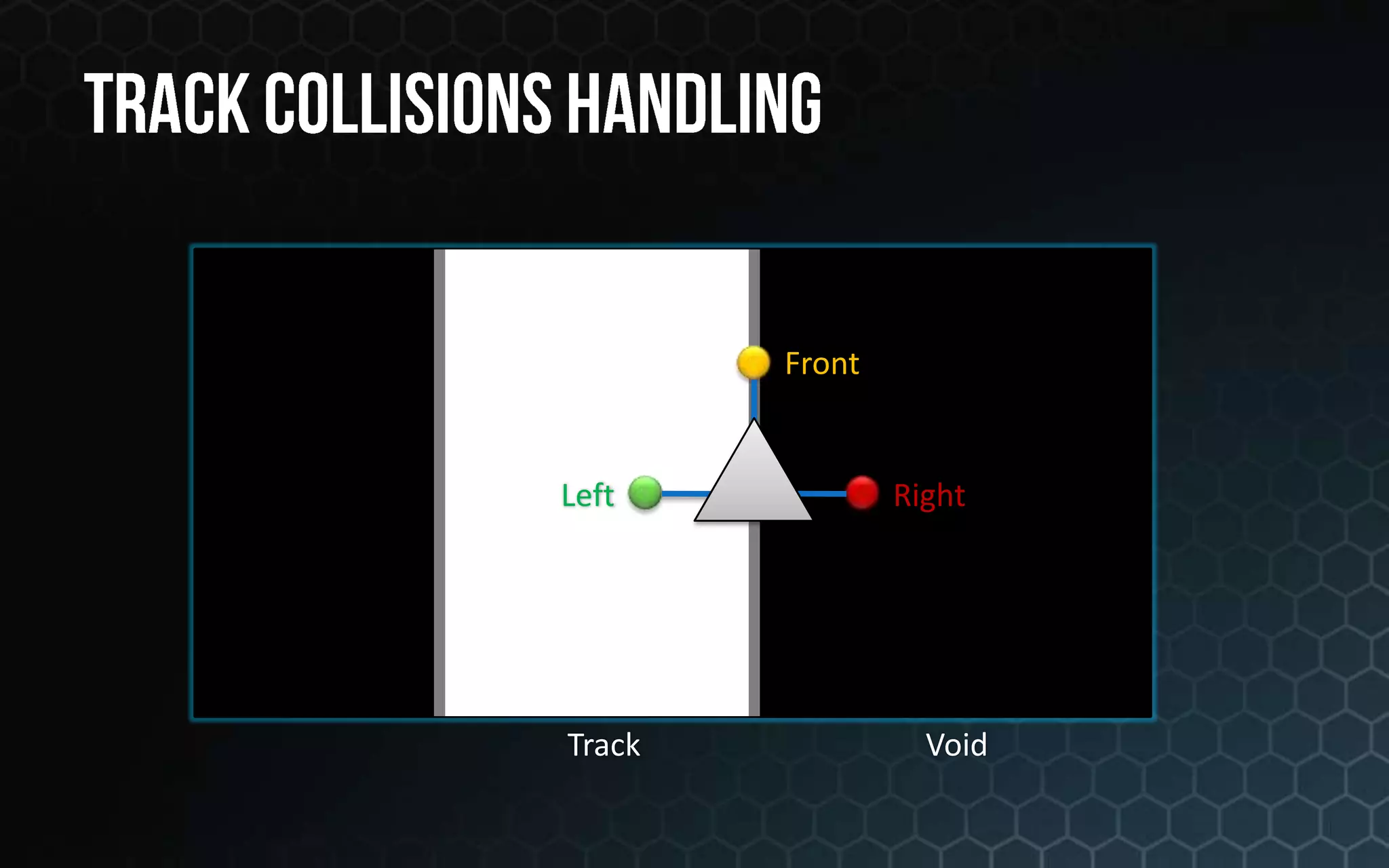 TRACK COLLISIONS HANDLING

Front

Left

Right

Track

Void